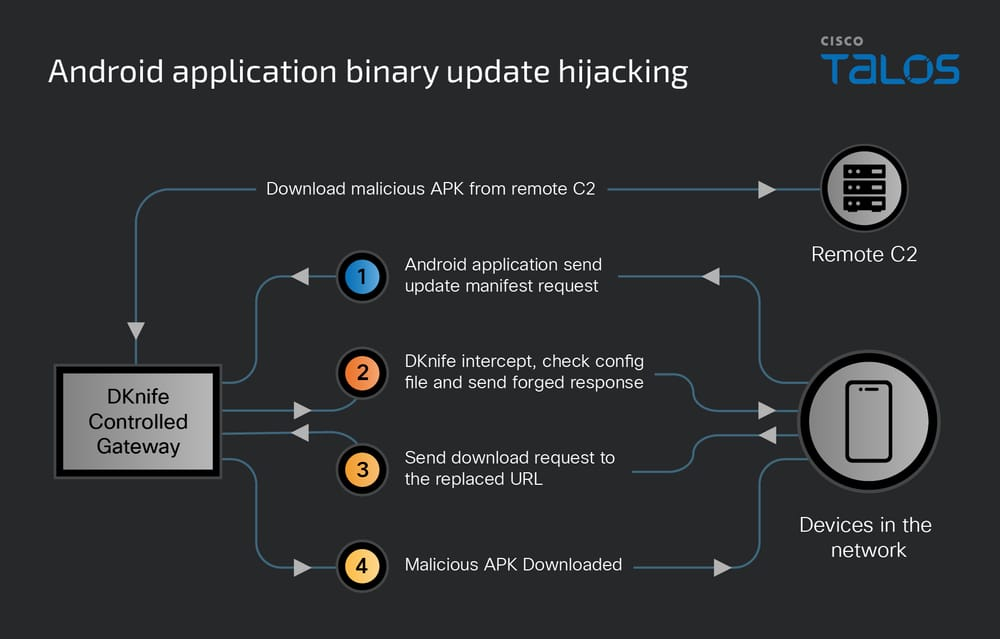 Android application binary update hijacking

CISCO
TALOS

Download malicious APK from remote C2

Remote C2

1 Android application send update manifest request

2 DKnife intercept, check config file and send forged response

3 Send download request to the replaced URL

4 Malicious APK Downloaded

DKnife Controlled Gateway

Devices in the network